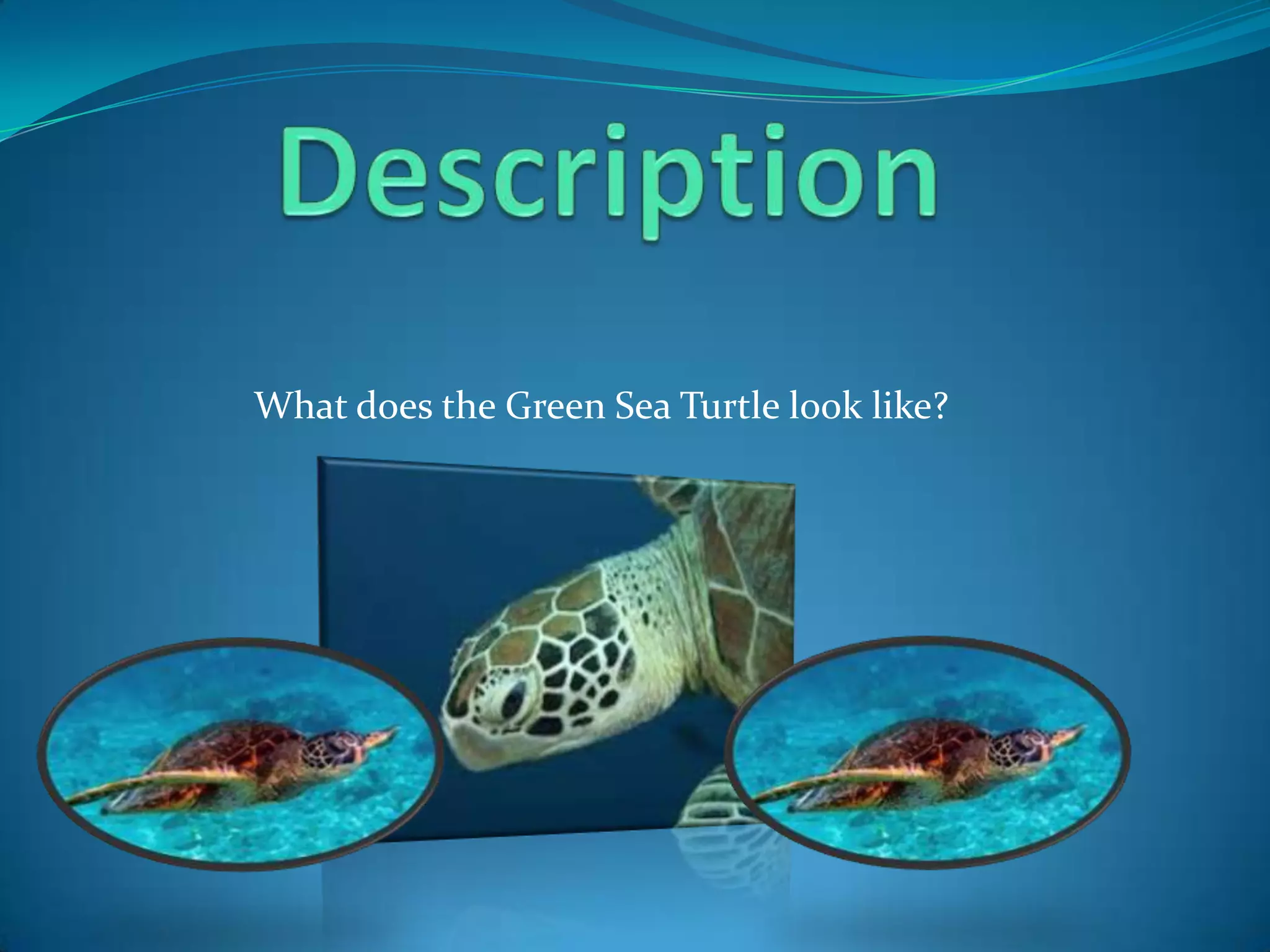 Description

What does the Green Sea Turtle look like?